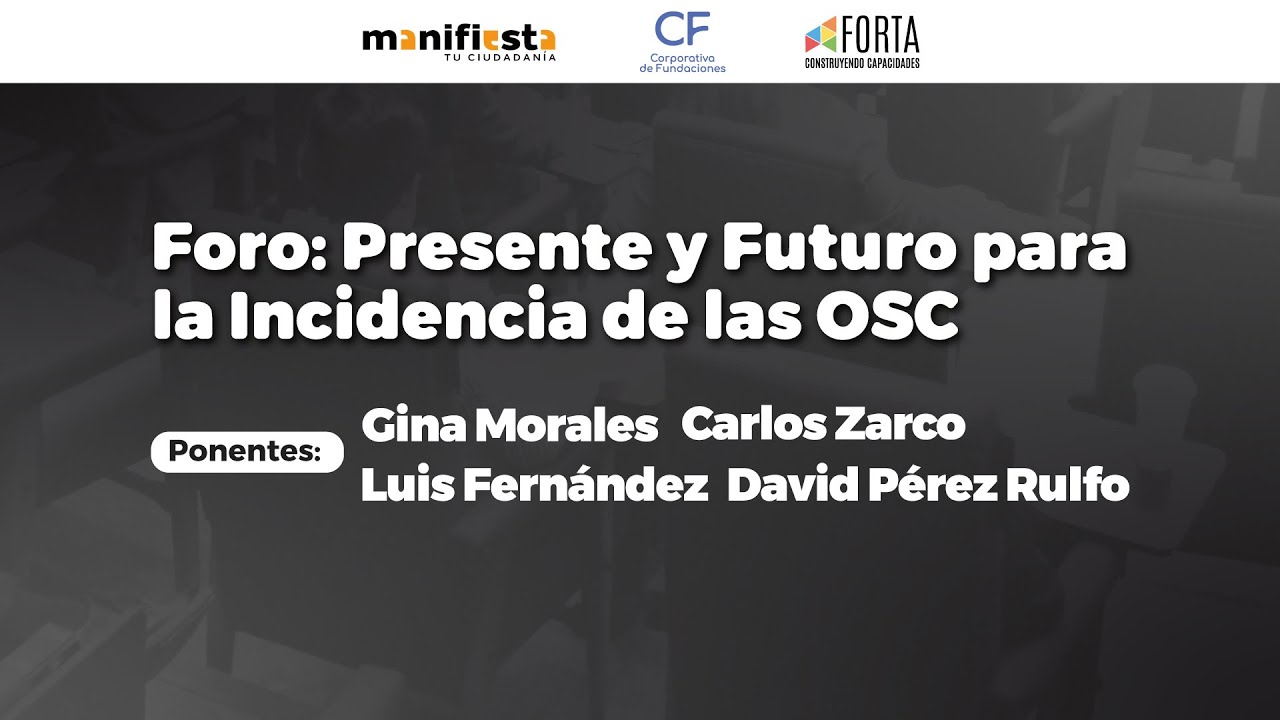 manifiesta
TU CIUDADANÍA

CF
Corporativa de Fundaciones

FORTA
CONSTRUYENDO CAPACIDADES

Foro: Presente y Futuro para la Incidencia de las OSC

Ponentes:
Gina Morales Carlos Zarco
Luis Fernández David Pérez Rulfo